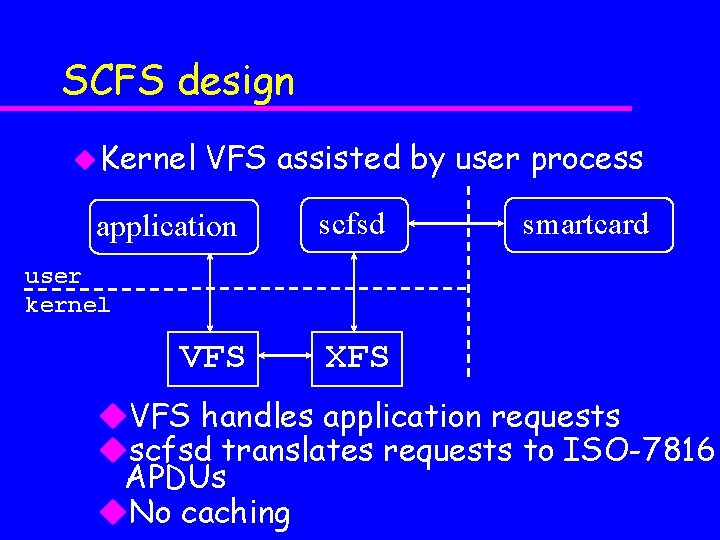 SCFS design

Kernel VFS assisted by user process

application

scfsd

smartcard

user

kernel

VFS

XFS

VFS handles application requests

scfsd translates requests to ISO-7816 APDUs

No caching